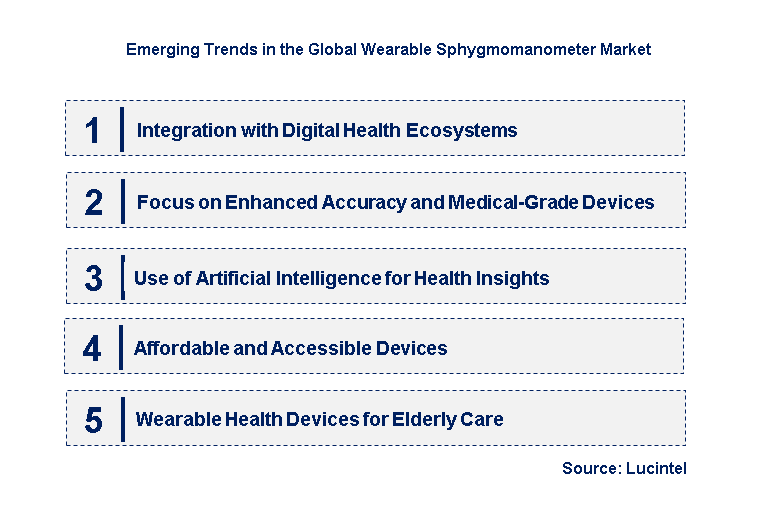 Emerging Trends in the Global Wearable Sphygmomanometer Market

1 Integration with Digital Health Ecosystems

2 Focus on Enhanced Accuracy and Medical-Grade Devices

3 Use of Artificial Intelligence for Health Insights

4 Affordable and Accessible Devices

5 Wearable Health Devices for Elderly Care

Source: Lucintel